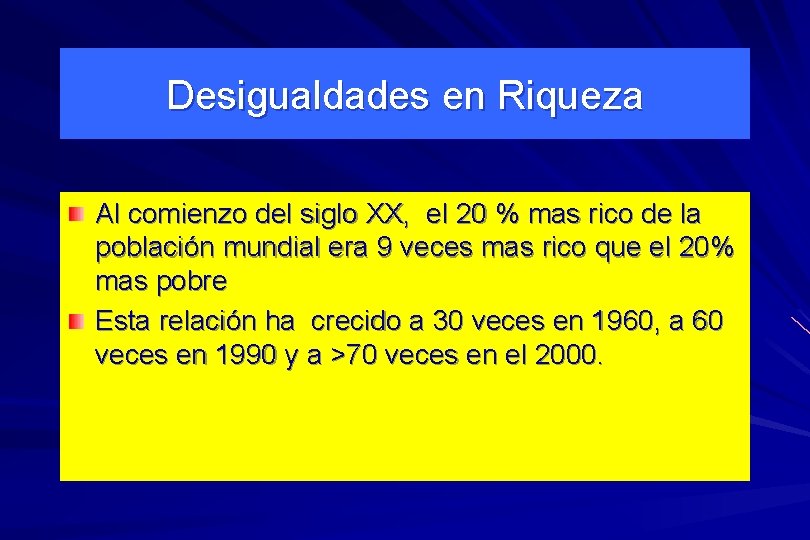 Desigualdades en Riqueza

Al comienzo del siglo XX, el 20 % mas rico de la población mundial era 9 veces mas rico que el 20% mas pobre

Esta relación ha crecido a 30 veces en 1960, a 60 veces en 1990 y a >70 veces en el 2000.